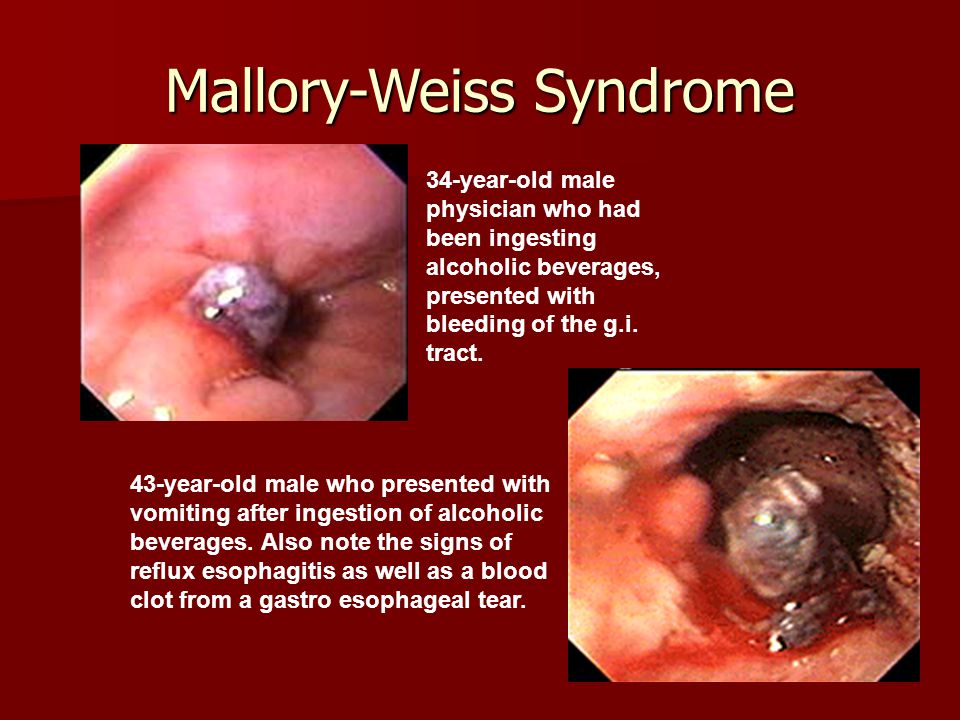 Mallory-Weiss Syndrome

34-year-old male physician who had been ingesting alcoholic beverages, presented with bleeding of the g.i. tract.

43-year-old male who presented with vomiting after ingestion of alcoholic beverages. Also note the signs of reflux esophagitis as well as a blood clot from a gastro esophageal tear.